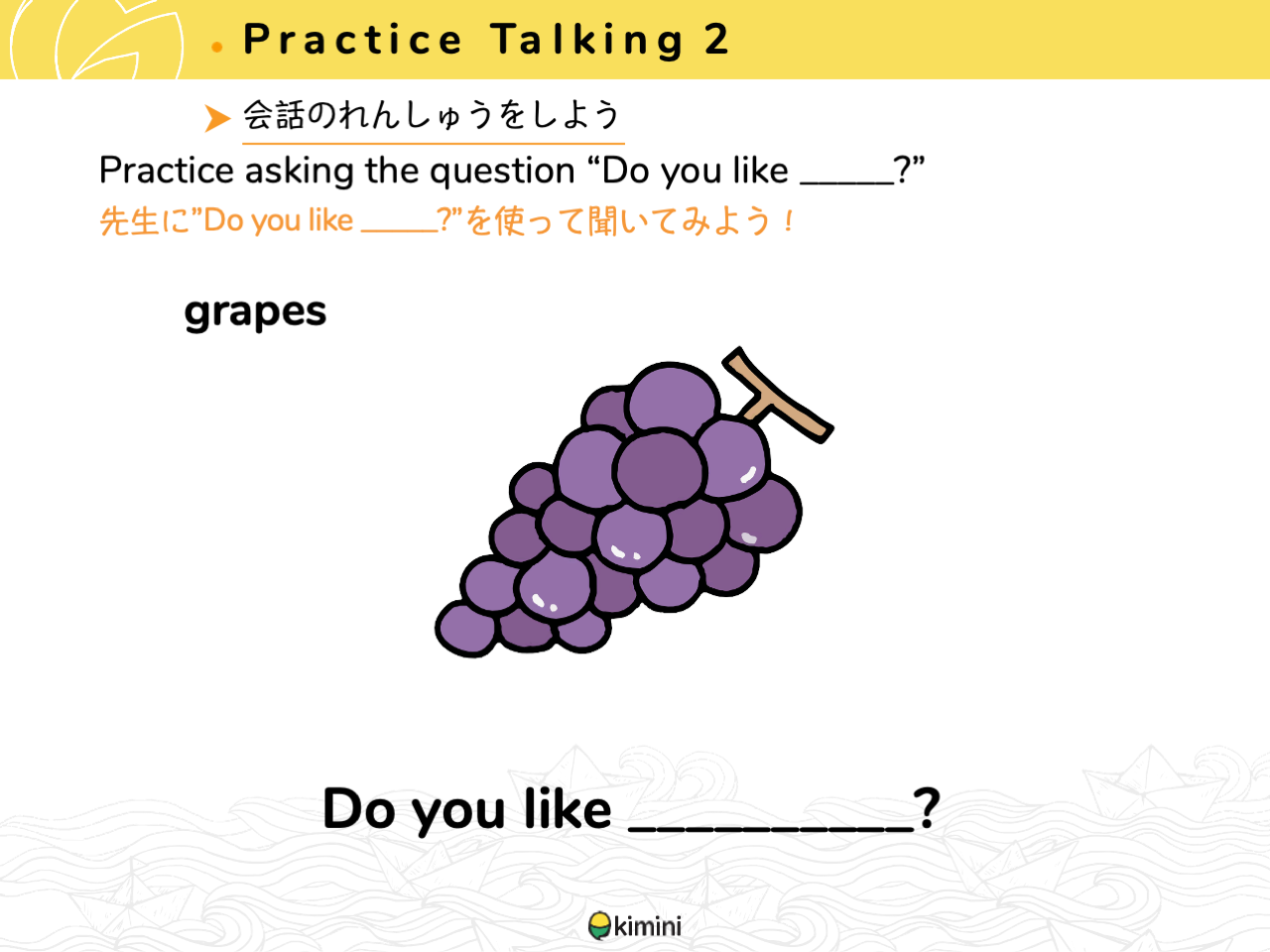 Practice Talking 2

会話のれんしゅうをしよう

Practice asking the question “Do you like _____?”

先生に”Do you like _____?”を使って聞いてみよう！

grapes

Do you like __________?

kimini